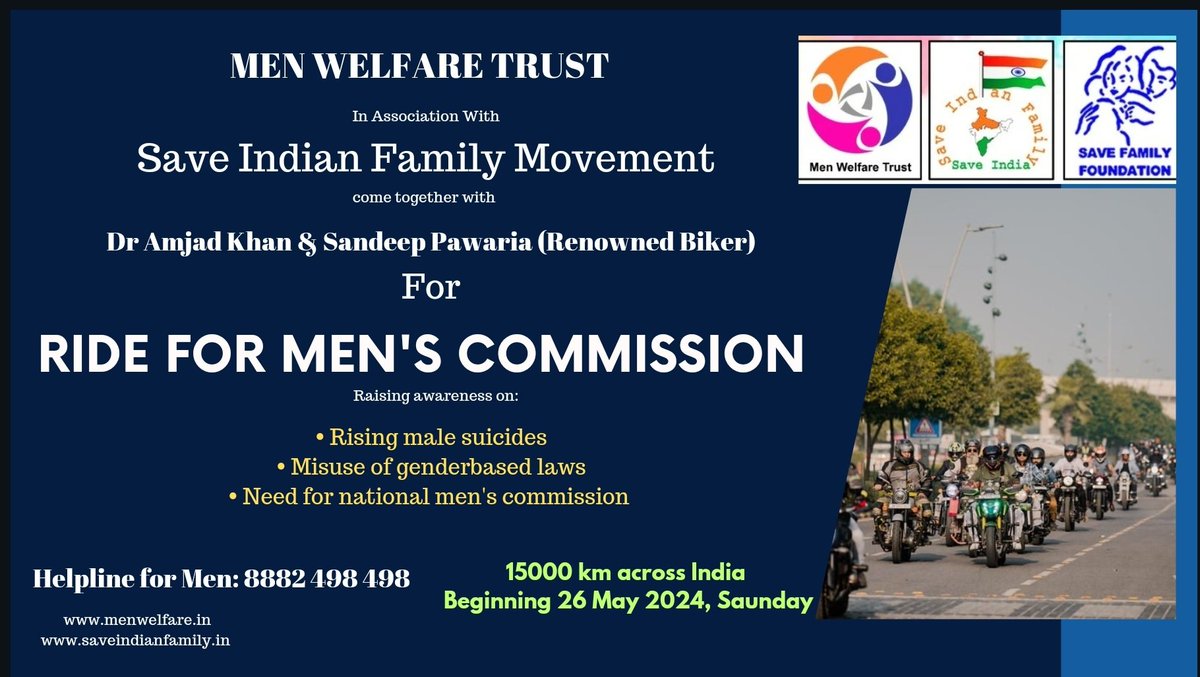 MEN WELFARE TRUST

In Association With

Save Indian Family Movement

come together with

Dr Amjad Khan & Sandeep Pawaria (Renowned Biker)

For

RIDE FOR MEN'S COMMISSION

Raising awareness on:

• Rising male suicides
• Misuse of genderbased laws
• Need for national men's commission

Helpline for Men: 8882 498 498

www.menwelfare.in
www.saveindianfamily.in

15000 km across India
Beginning 26 May 2024, Saunday

Men Welfare Trust

Save Indian Family
Save India

SAVE FAMILY FOUNDATION